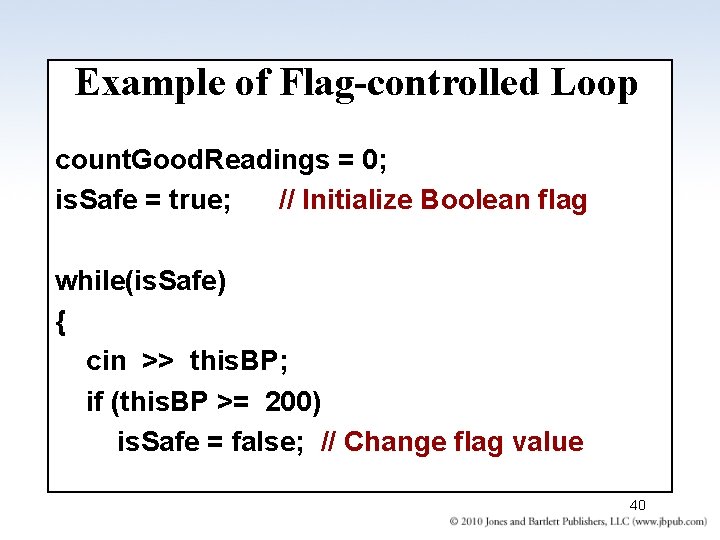 Example of Flag-controlled Loop

countGoodReadings = 0;
isSafe = true;     // Initialize Boolean flag

while(isSafe)
{
cin >> thisBP;
if (thisBP >= 200)
isSafe = false; // Change flag value

40

© 2010 Jones and Bartlett Publishers, LLC (www.jbpub.com)